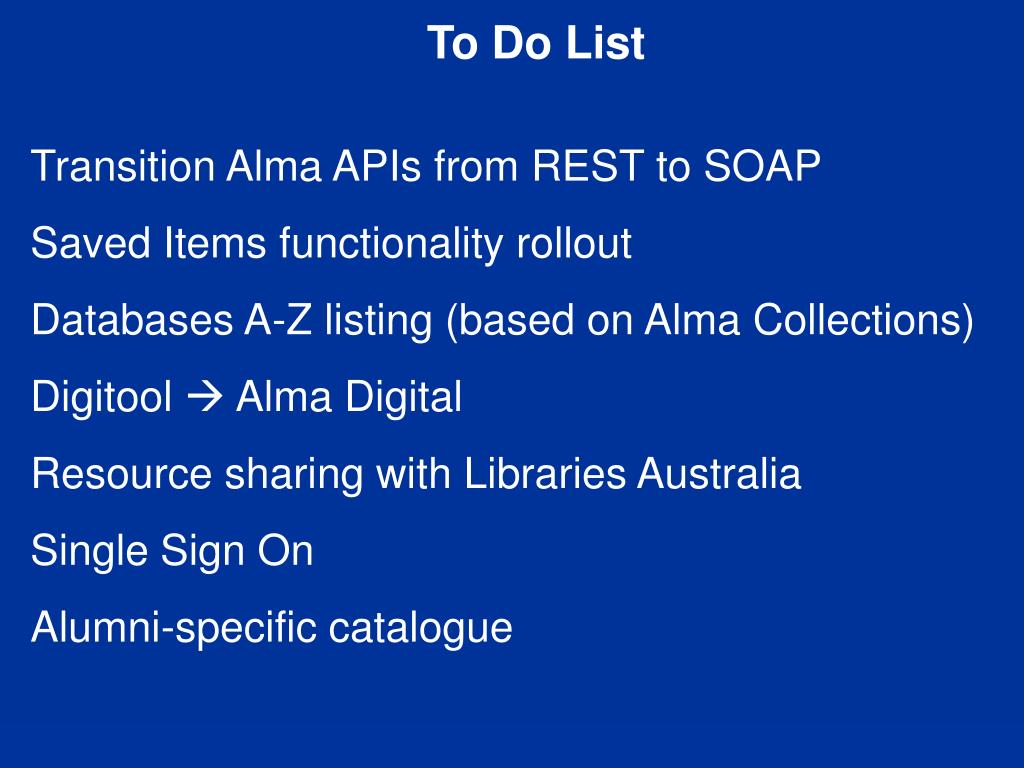 To Do List

Transition Alma APIs from REST to SOAP

Saved Items functionality rollout

Databases A-Z listing (based on Alma Collections)

Digitool → Alma Digital

Resource sharing with Libraries Australia

Single Sign On

Alumni-specific catalogue